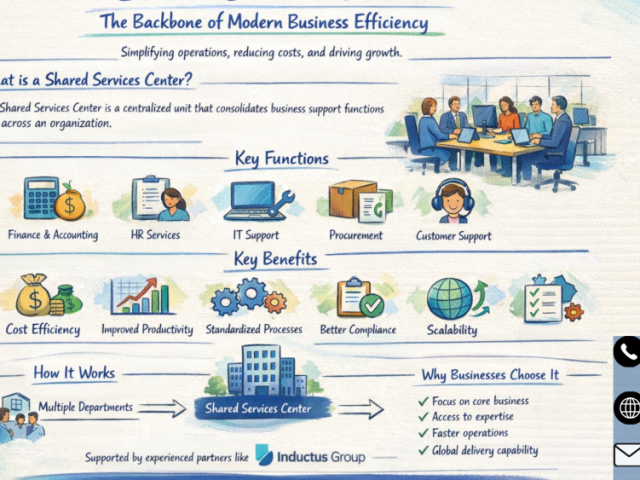 The Backbone of Modern Business Efficiency

Simplifying operations, reducing costs, and driving growth.

at is a Shared Services Center?

Shared Services Center is a centralized unit that consolidates business support functions across an organization.

Key Functions

Finance & Accounting

HR Services

IT Support

Procurement

Customer Support

Key Benefits

Cost Efficiency

Improved Productivity

Standardized Processes

Better Compliance

Scalability

How It Works

Multiple Departments

Shared Services Center

Why Businesses Choose It

✓ Focus on core business
✓ Access to expertise
✓ Faster operations
✓ Global delivery capability

Supported by experienced partners like Inductus Group